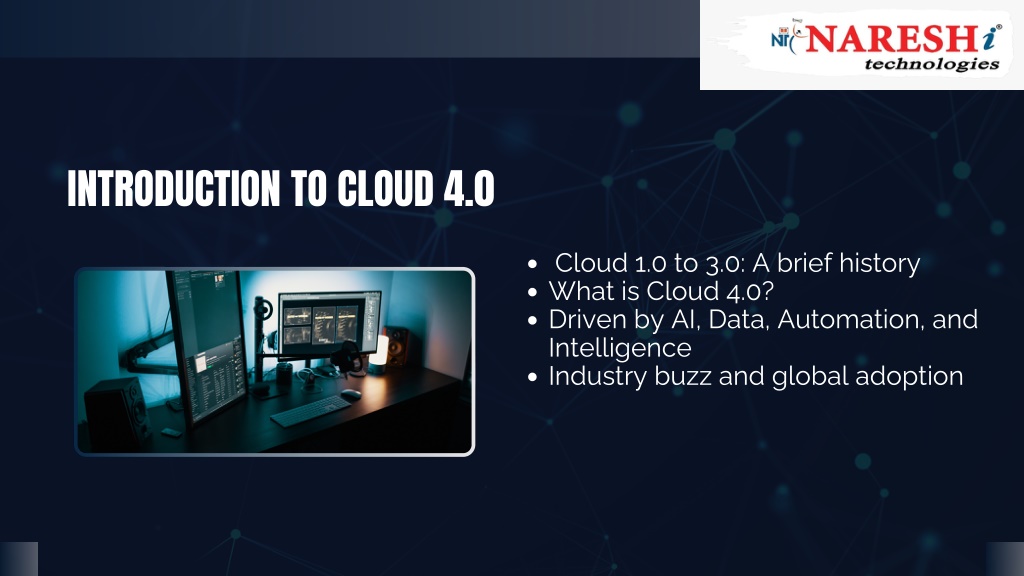 NIT NARESH i technologies

INTRODUCTION TO CLOUD 4.0

- Cloud 1.0 to 3.0: A brief history
- What is Cloud 4.0?
- Driven by AI, Data, Automation, and Intelligence
- Industry buzz and global adoption